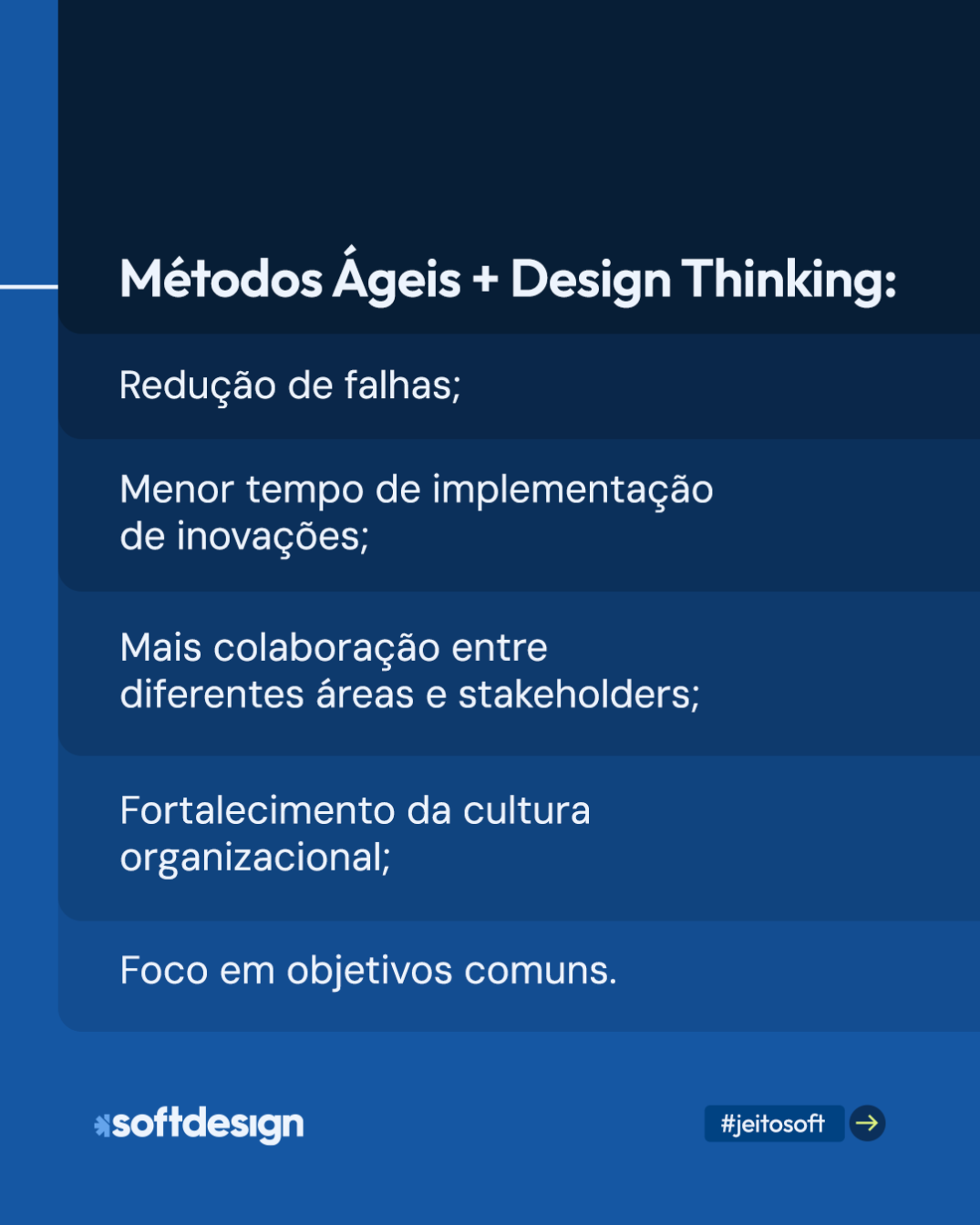 Métodos Ágeis + Design Thinking:

Redução de falhas;

Menor tempo de implementação de inovações;

Mais colaboração entre diferentes áreas e stakeholders;

Fortalecimento da cultura organizacional;

Foco em objetivos comuns.

softdesign

#jeitosoft